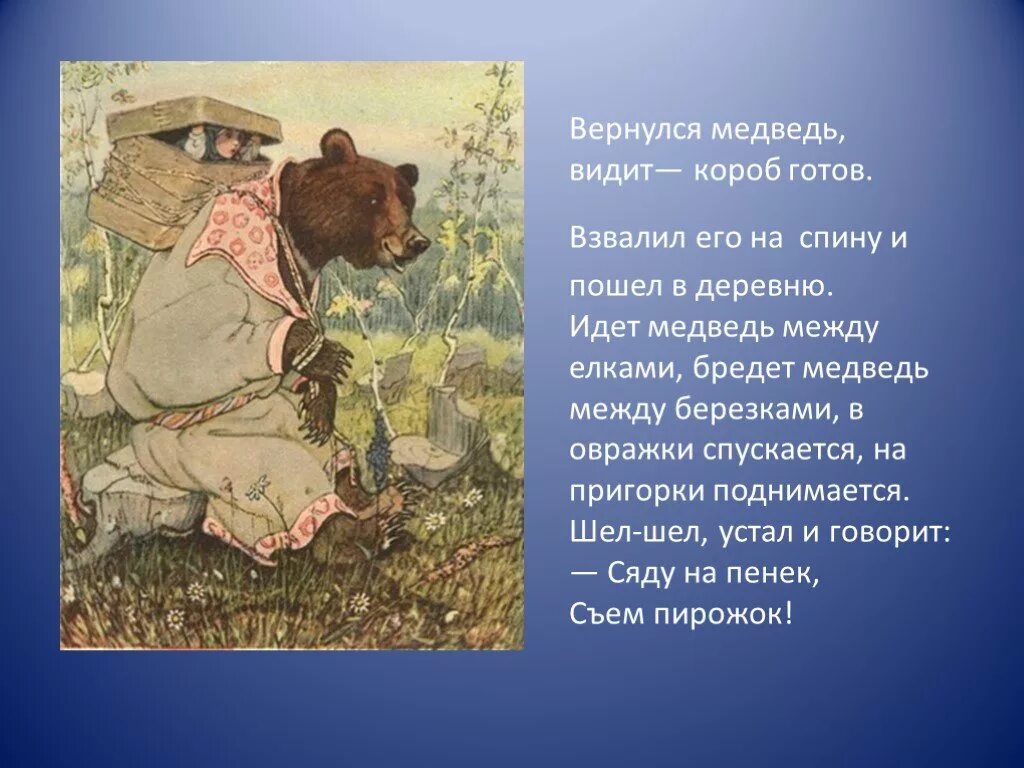 Вернулся медведь, видит— короб готов.

Взвалил его на спину и пошел в деревню.
Идет медведь между елками, бредет медведь между березками, в овражки спускается, на пригорки поднимается. Шел-шел, устал и говорит:
— Сяду на пенек,
Съем пирожок!